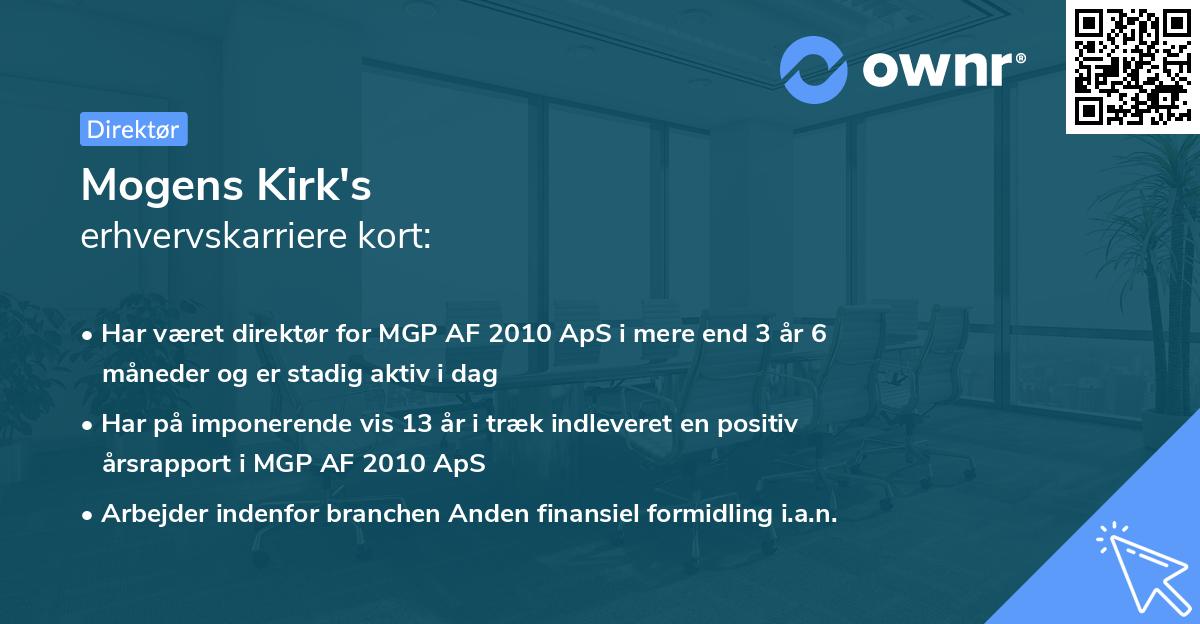 ownr®

Direktør

Mogens Kirk's
erhvervskarriere kort:

• Har været direktør for MGP AF 2010 ApS i mere end 3 år 6 måneder og er stadig aktiv i dag

• Har på imponerende vis 13 år i træk indleveret en positiv årsrapport i MGP AF 2010 ApS

• Arbejder indenfor branchen Anden finansiel formidling i.a.n.